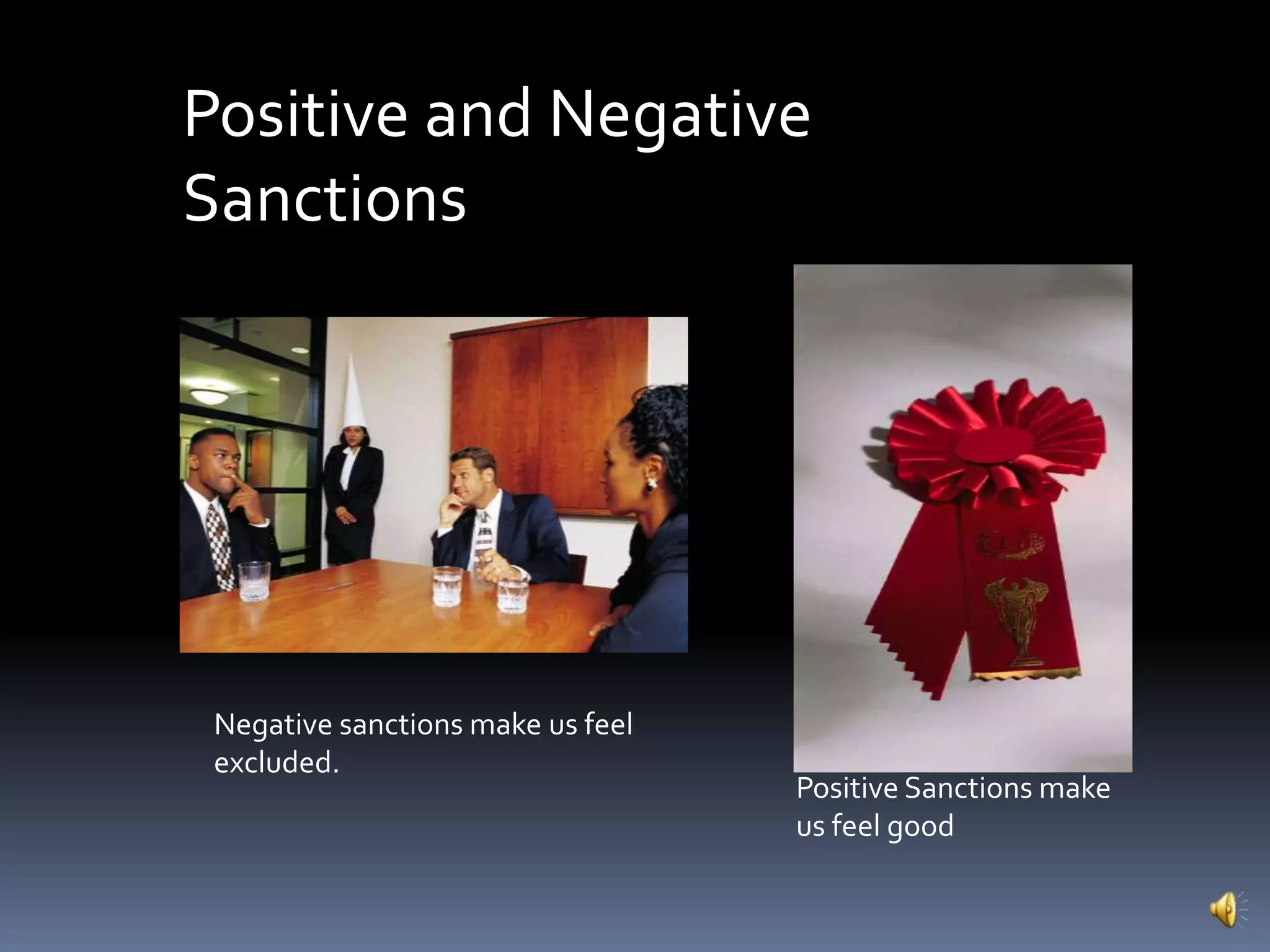 Positive and Negative Sanctions

Negative sanctions make us feel excluded.

Positive Sanctions make us feel good